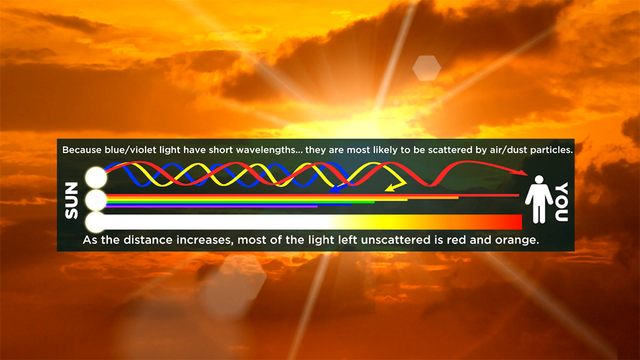 Because blue/violet light have short wavelengths... they are most likely to be scattered by air/dust particles.

SUN

YOU

As the distance increases, most of the light left unscattered is red and orange.